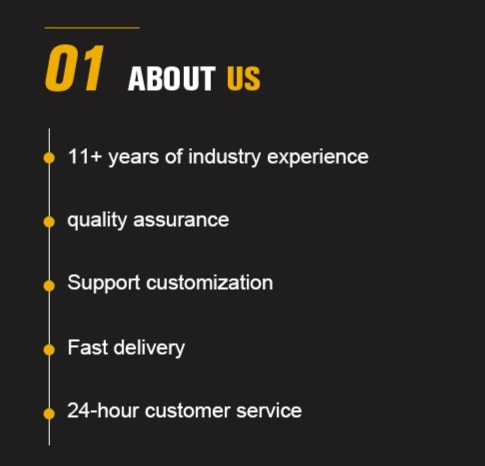 01 ABOUT US

11+ years of industry experience

quality assurance

Support customization

Fast delivery

24-hour customer service